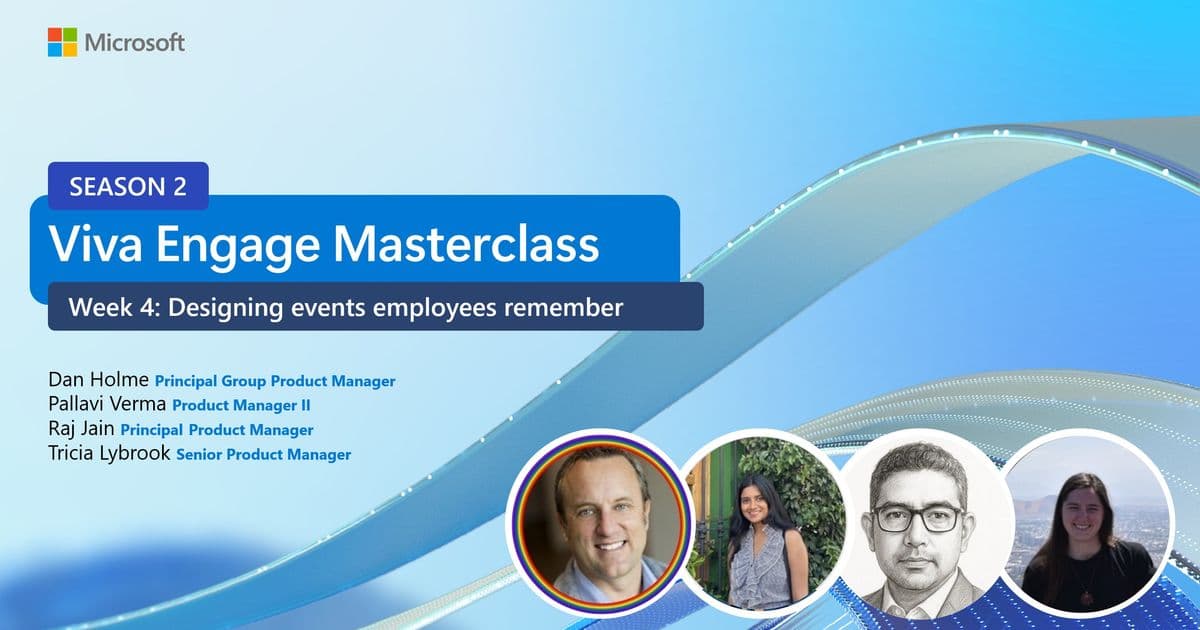 Microsoft

SEASON 2

Viva Engage Masterclass

Week 4: Designing events employees remember

Dan Holme Principal Group Product Manager
Pallavi Verma Product Manager II
Raj Jain Principal Product Manager
Tricia Lybrook Senior Product Manager